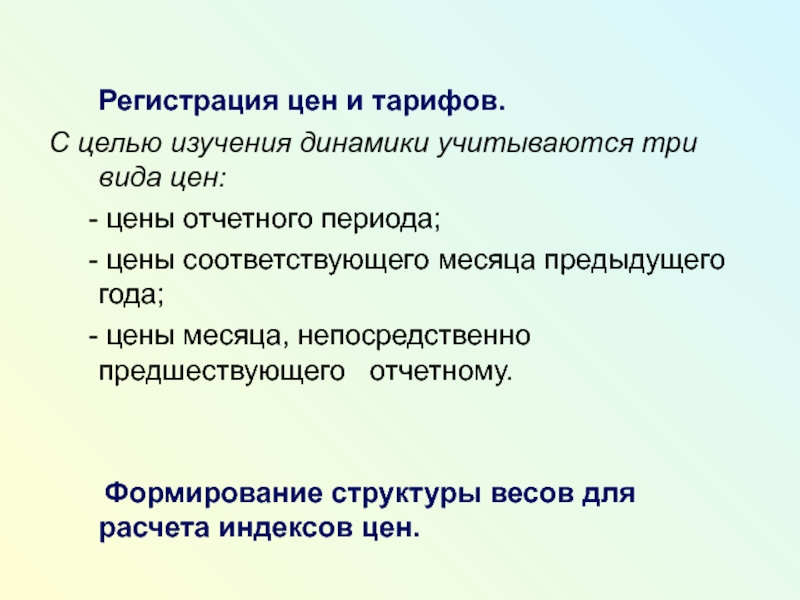 Регистрация цен и тарифов.

С целью изучения динамики учитываются три вида цен:

- цены отчетного периода;

- цены соответствующего месяца предыдущего года;

- цены месяца, непосредственно предшествующего отчетному.

Формирование структуры весов для расчета индексов цен.